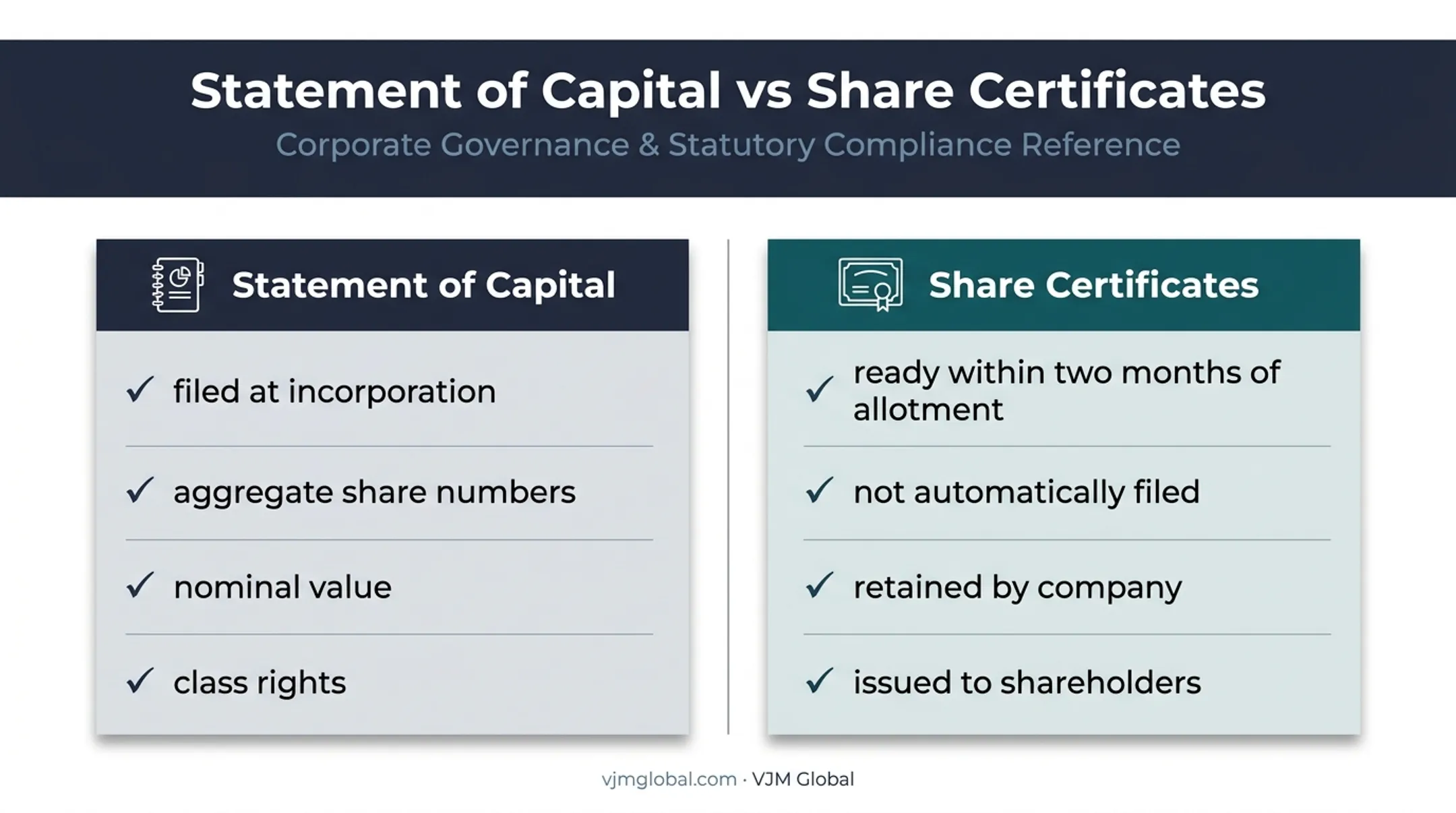 Statement of Capital vs Share Certificates

Corporate Governance & Statutory Compliance Reference

Statement of Capital

✓ filed at incorporation

✓ aggregate share numbers

✓ nominal value

✓ class rights

Share Certificates

✓ ready within two months of allotment

✓ not automatically filed

✓ retained by company

✓ issued to shareholders

vjmglobal.com · VJM Global